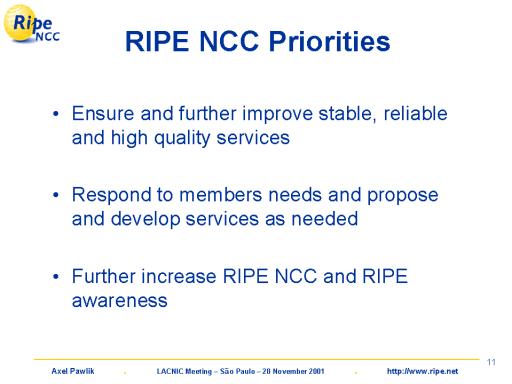 Ripe NCC

RIPE NCC Priorities

• Ensure and further improve stable, reliable and high quality services

• Respond to members needs and propose and develop services as needed

• Further increase RIPE NCC and RIPE awareness

11

Axel Pawlik . LACNIC Meeting – São Paulo – 28 November 2001 . http://www.ripe.net